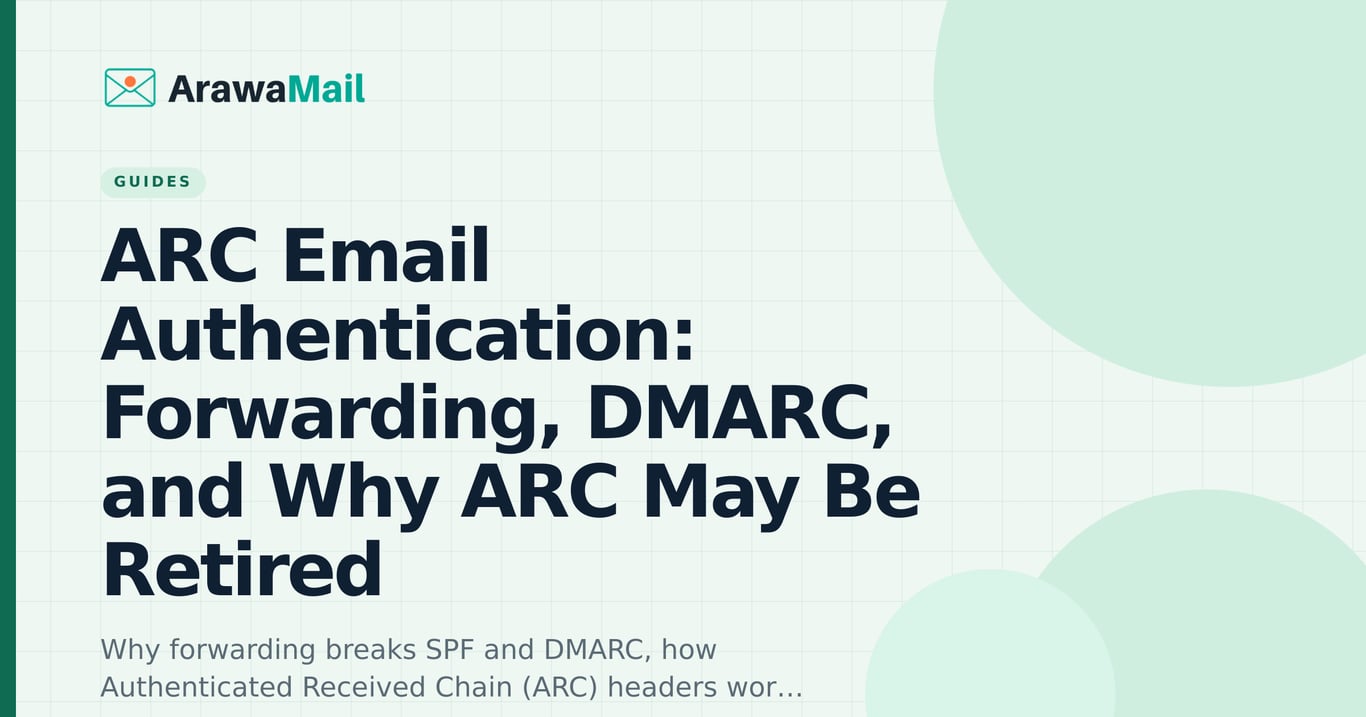 ArawaMail

GUIDES

ARC Email Authentication: Forwarding, DMARC, and Why ARC May Be Retired

Why forwarding breaks SPF and DMARC, how Authenticated Received Chain (ARC) headers wor...